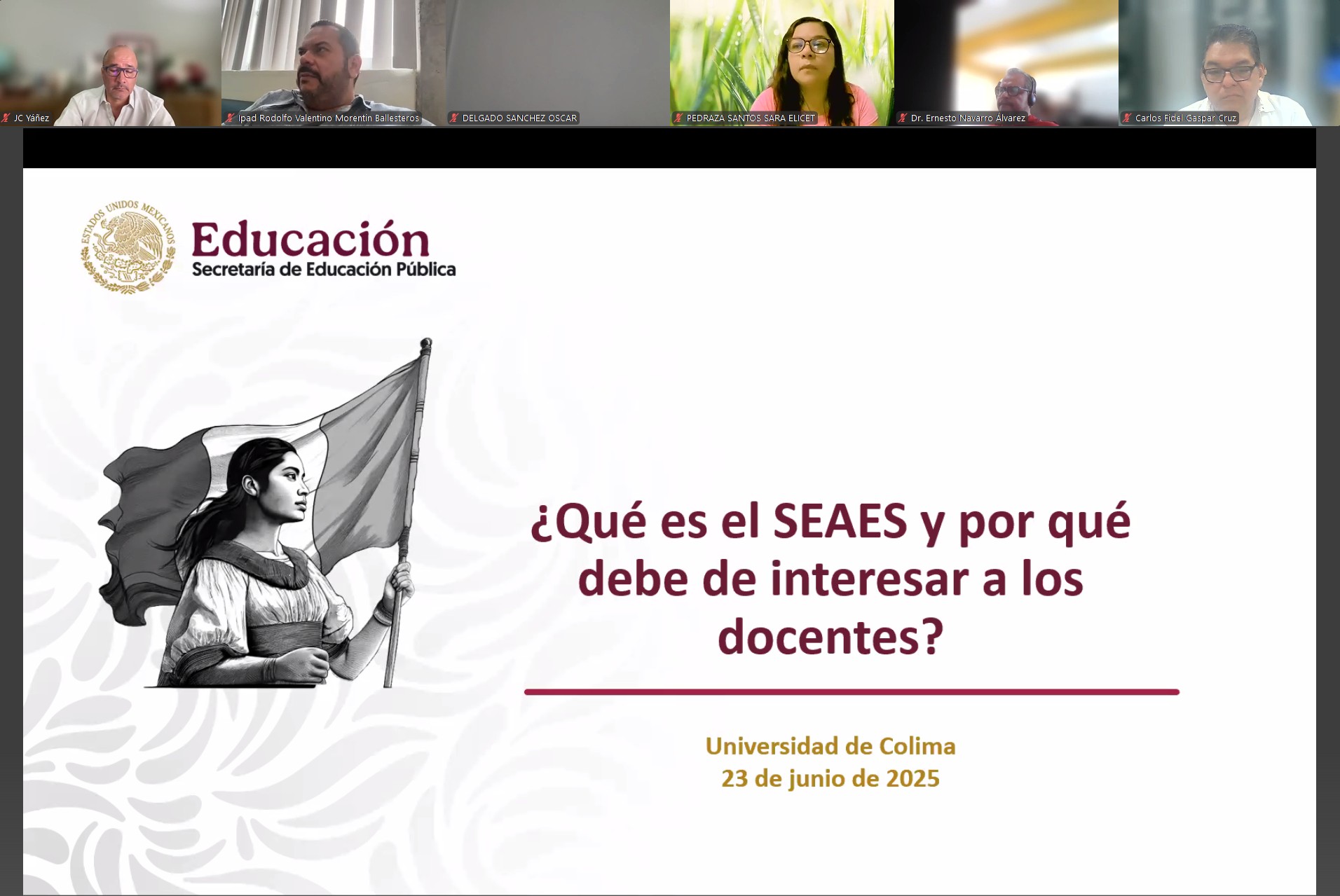 JC Yáñez

Ipad Rodolfo Valentino Morentin Ballesteros

DELGADO SANCHEZ OSCAR

PEDRAZA SANTOS SARA ELICET

Dr. Ernesto Navarro Álvarez

Carlos Fidel Gaspar Cruz

ESTADOS UNIDOS MEXICANOS

Educación
Secretaría de Educación Pública

¿Qué es el SEAES y por qué debe de interesar a los docentes?

Universidad de Colima
23 de junio de 2025